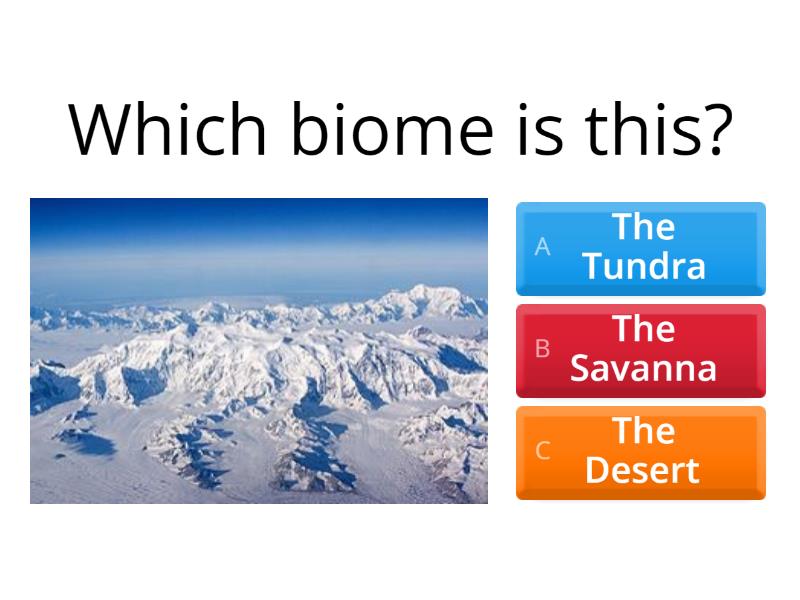 Which biome is this?

A The Tundra

B The Savanna

C The Desert